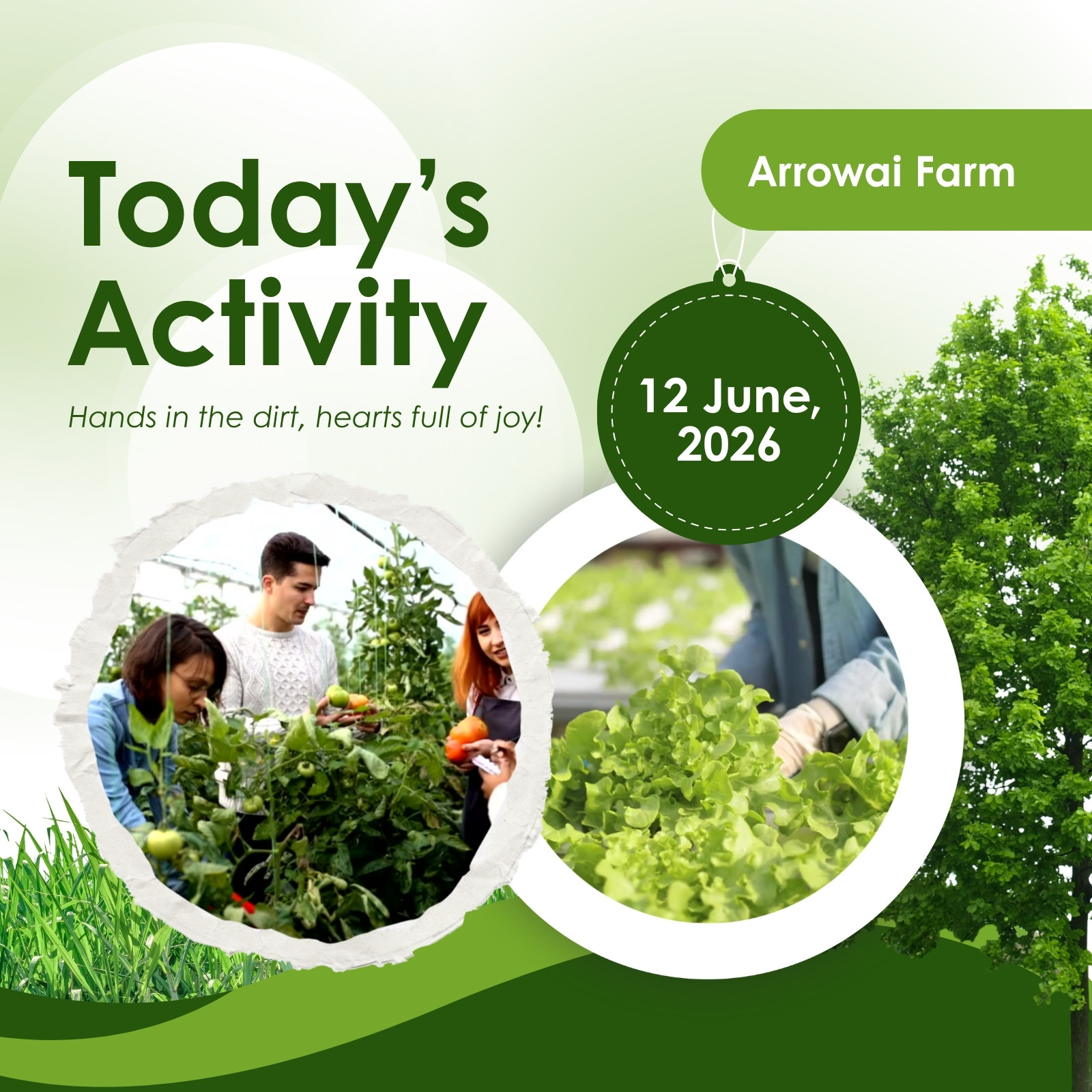 Today's Activity

Hands in the dirt, hearts full of joy!

Arrowai Farm

12 June, 2026